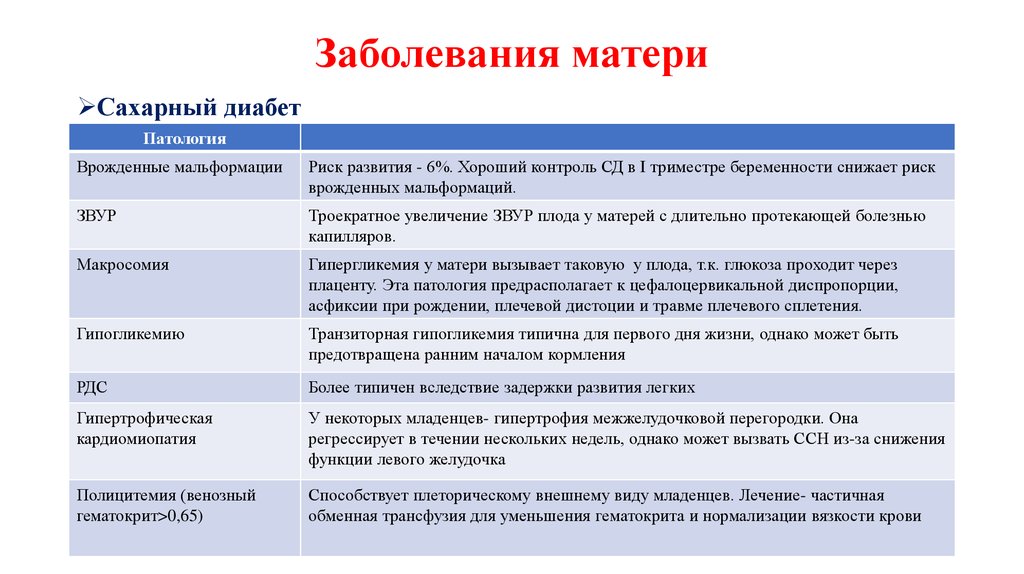 Заболевания матери

➢Сахарный диабет

| Патология | |
|---|---|
| Врожденные мальформации | Риск развития - 6%. Хороший контроль СД в I триместре беременности снижает риск врожденных мальформаций. |
| ЗВУР | Троекратное увеличение ЗВУР плода у матерей с длительно протекающей болезнью капилляров. |
| Макросомия | Гипергликемия у матери вызывает таковую у плода, т.к. глюкоза проходит через плаценту. Эта патология предрасполагает к цефалоцервикальной диспропорции, асфиксии при рождении, плечевой дистоции и травме плечевого сплетения. |
| Гипогликемию | Транзиторная гипогликемия типична для первого дня жизни, однако может быть предотвращена ранним началом кормления |
| РДС | Более типичен вследствие задержки развития легких |
| Гипертрофическая кардиомиопатия | У некоторых младенцев- гипертрофия межжелудочковой перегородки. Она регрессирует в течении нескольких недель, однако может вызвать ССН из-за снижения функции левого желудочка |
| Полицитемия (венозный гематокрит>0,65) | Способствует плеторическому внешнему виду младенцев. Лечение- частичная обменная трансфузия для уменьшения гематокрита и нормализации вязкости крови |